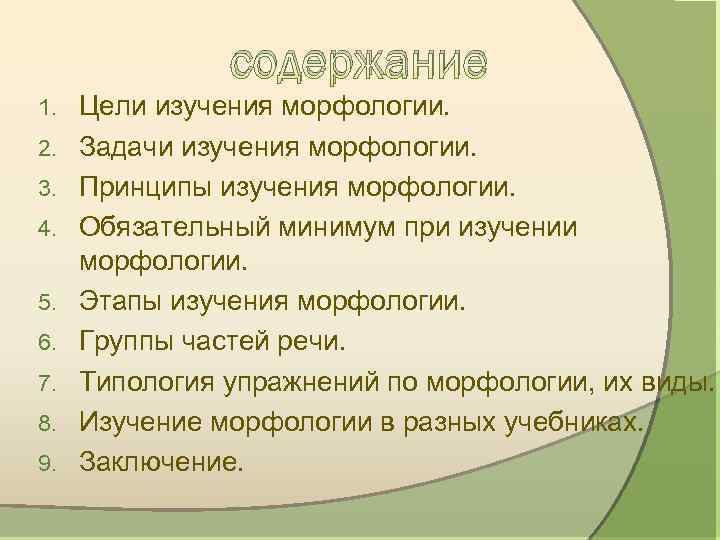 содержание

1. Цели изучения морфологии.
2. Задачи изучения морфологии.
3. Принципы изучения морфологии.
4. Обязательный минимум при изучении морфологии.
5. Этапы изучения морфологии.
6. Группы частей речи.
7. Типология упражнений по морфологии, их виды.
8. Изучение морфологии в разных учебниках.
9. Заключение.